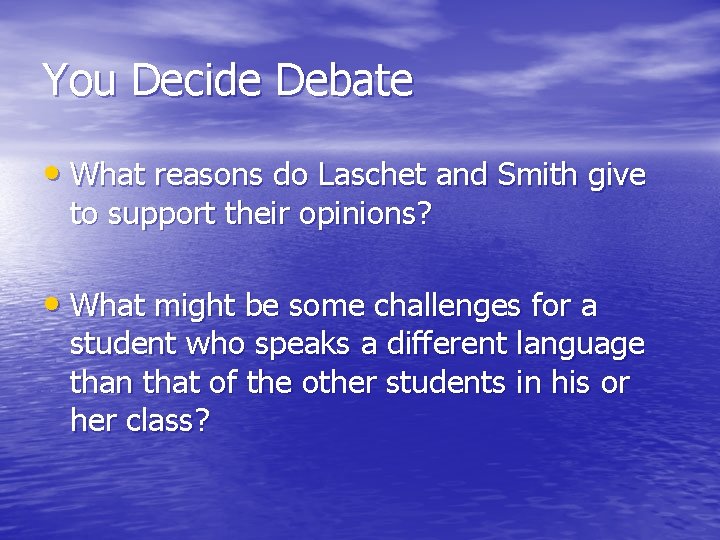 You Decide Debate

• What reasons do Laschet and Smith give to support their opinions?

• What might be some challenges for a student who speaks a different language than that of the other students in his or her class?